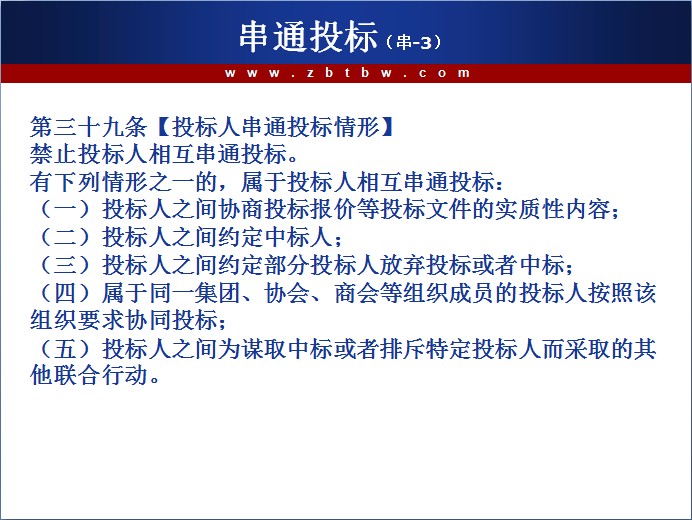 串通投标（串-3）

www.zbtbw.com

第三十九条【投标人串通投标情形】
禁止投标人相互串通投标。
有下列情形之一的，属于投标人相互串通投标：
（一）投标人之间协商投标报价等投标文件的实质性内容；
（二）投标人之间约定中标人；
（三）投标人之间约定部分投标人放弃投标或者中标；
（四）属于同一集团、协会、商会等组织成员的投标人按照该组织要求协同投标；
（五）投标人之间为谋取中标或者排斥特定投标人而采取的其他联合行动。